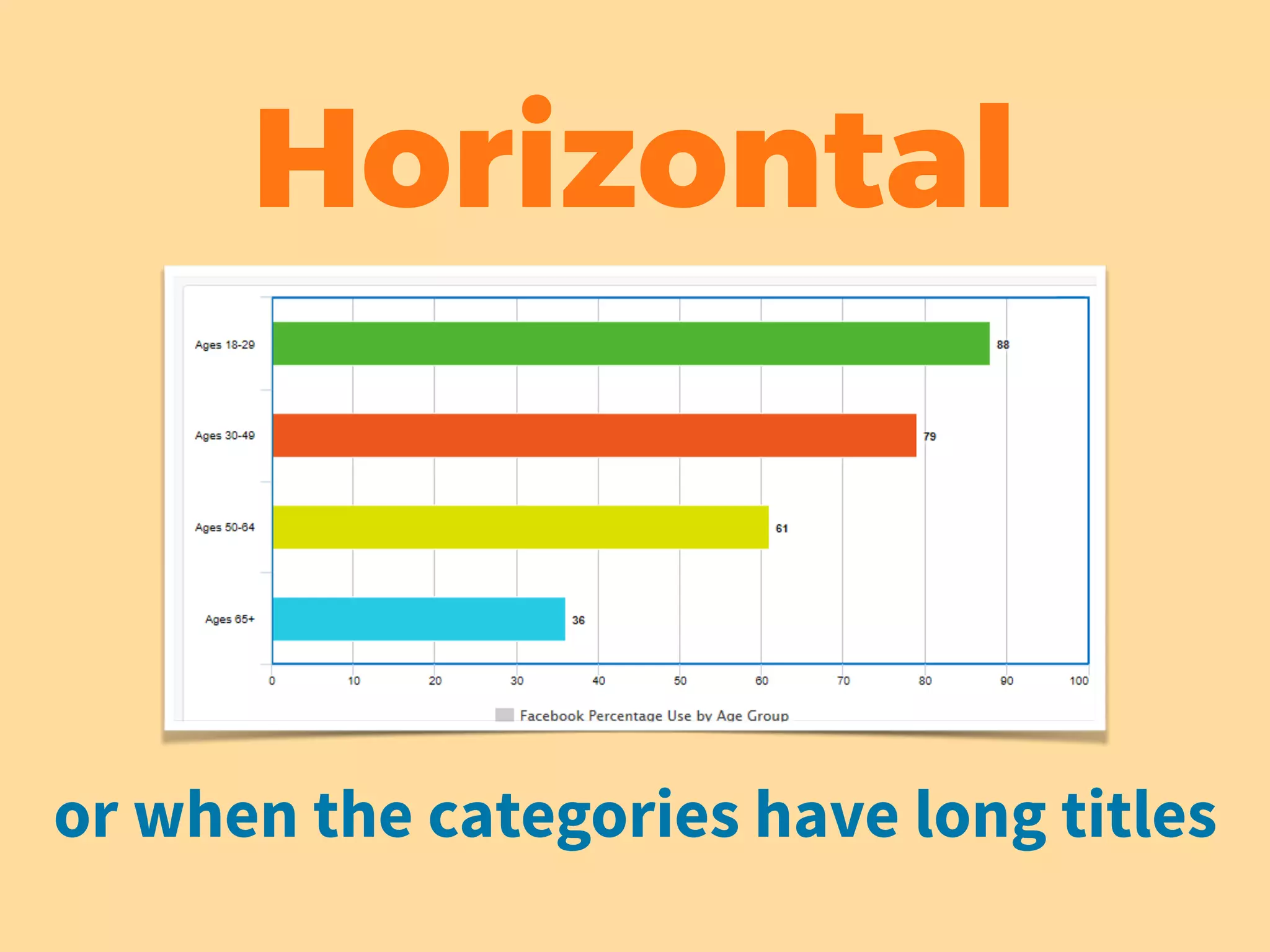 Horizontal

Ages 18-29
88
Ages 30-49
79
Ages 50-64
61
Ages 65+
36

0 10 20 30 40 50 60 70 80 90 100

Facebook Percentage Use by Age Group

or when the categories have long titles